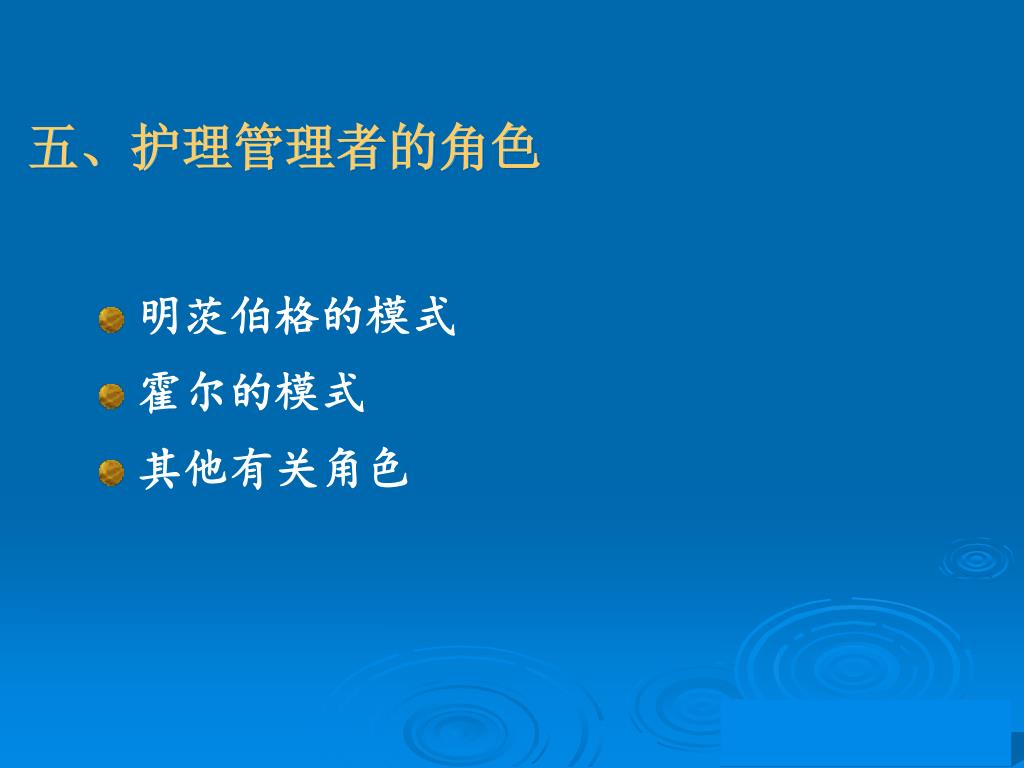 五、护理管理者的角色

明茨伯格的模式

霍尔的模式

其他有关角色